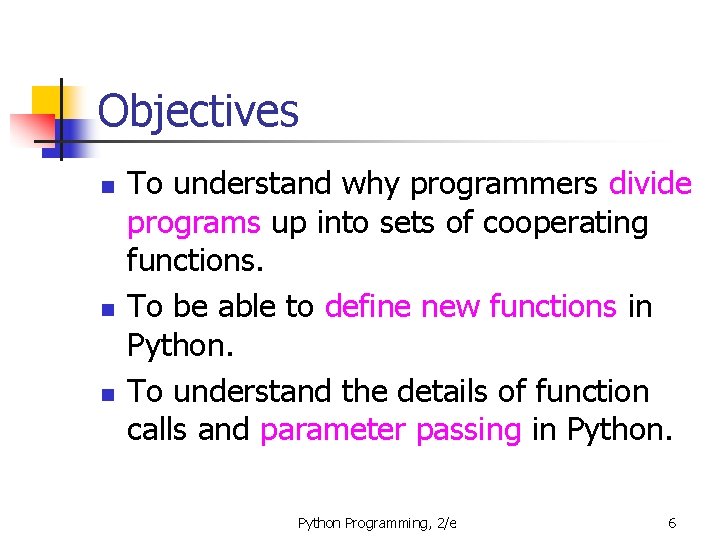 Objectives

- To understand why programmers divide programs up into sets of cooperating functions.
- To be able to define new functions in Python.
- To understand the details of function calls and parameter passing in Python.

Python Programming, 2/e

6